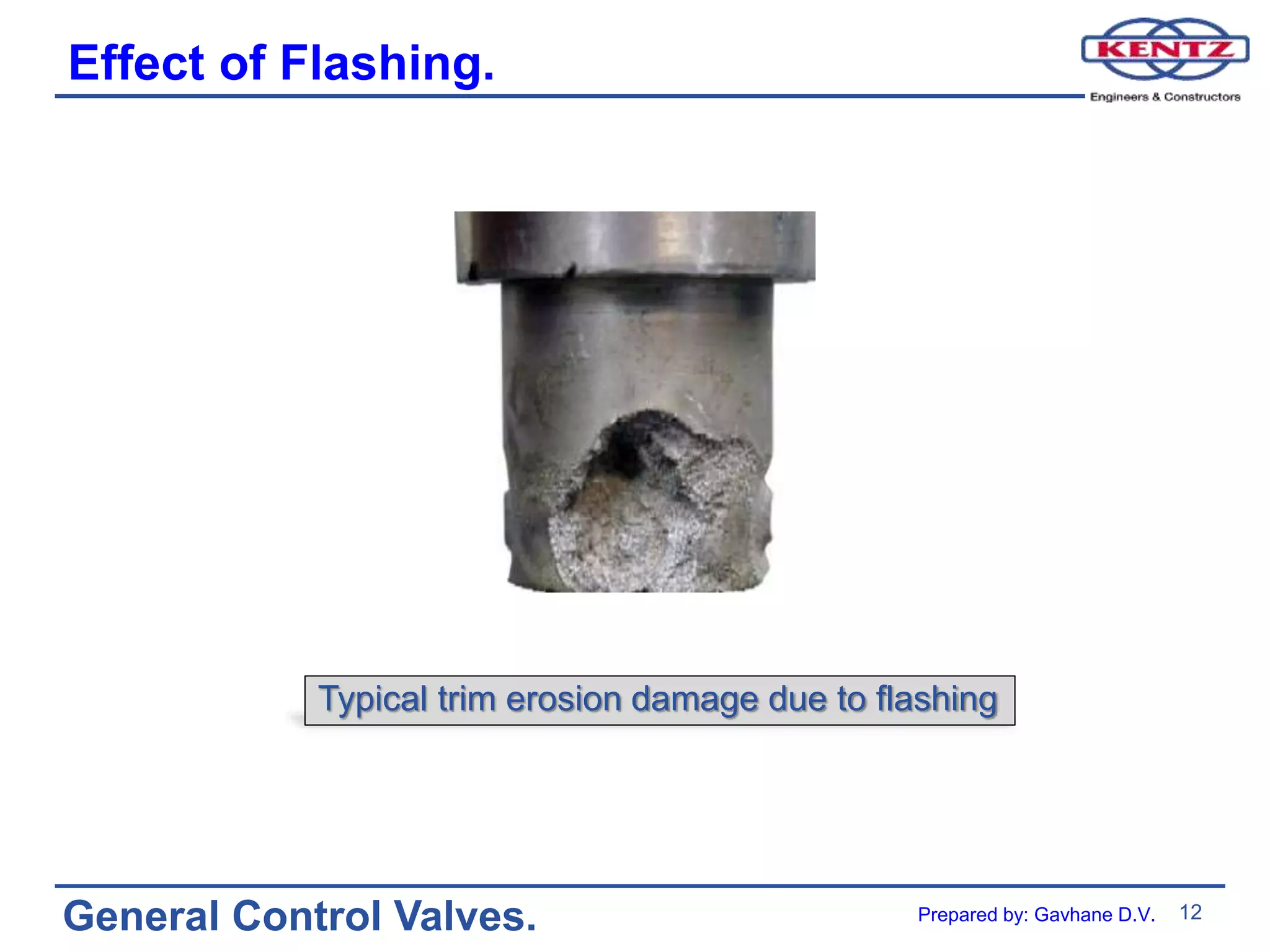 Effect of Flashing.

KENTZ
Engineers & Constructors

Typical trim erosion damage due to flashing

General Control Valves.

Prepared by: Gavhane D.V.

12